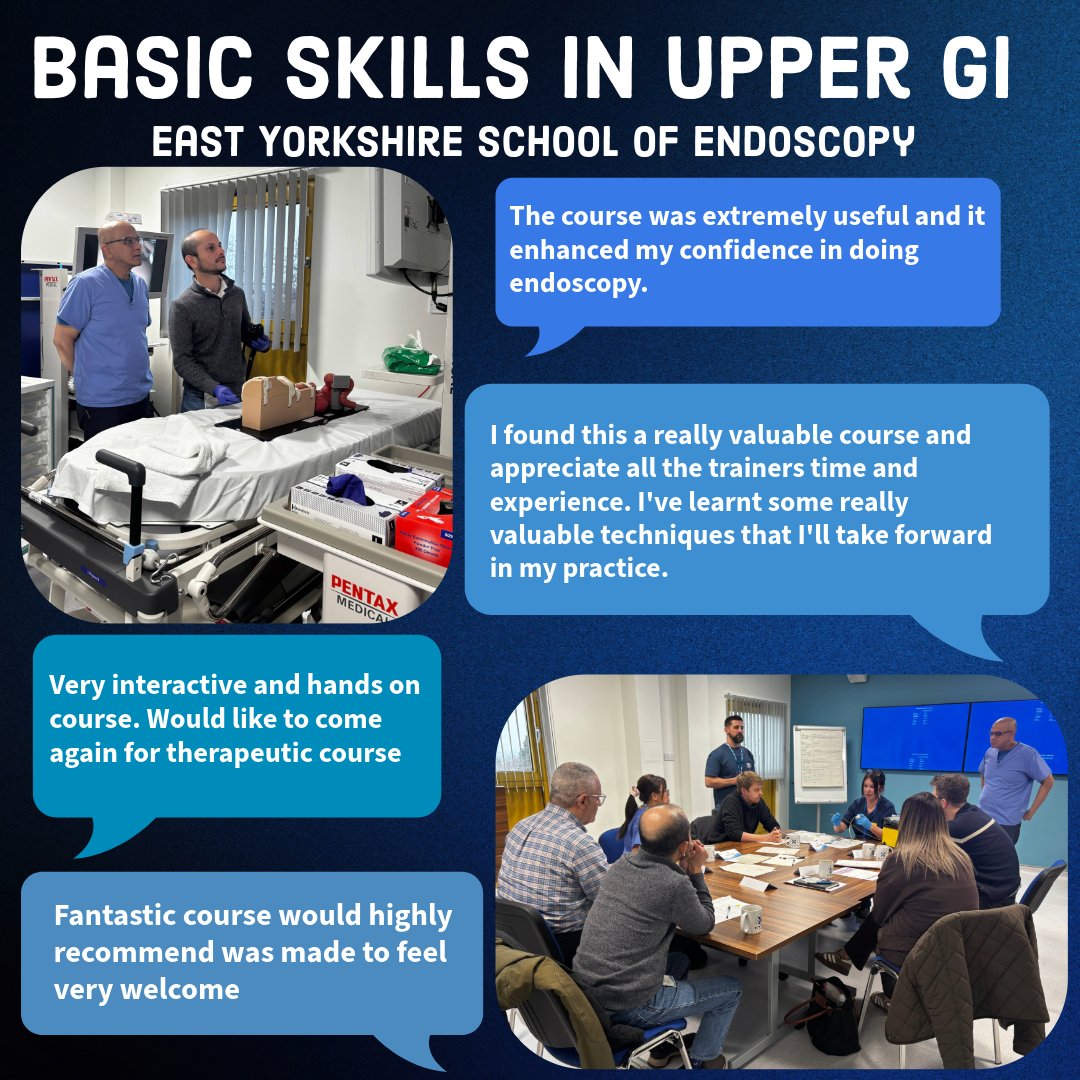 BASIC SKILLS IN UPPER GI

EAST YORKSHIRE SCHOOL OF ENDOSCOPY

The course was extremely useful and it enhanced my confidence in doing endoscopy.

I found this a really valuable course and appreciate all the trainers time and experience. I've learnt some really valuable techniques that I'll take forward in my practice.

PENTAX MEDICAL

Very interactive and hands on course. Would like to come again for therapeutic course

Fantastic course would highly recommend was made to feel very welcome